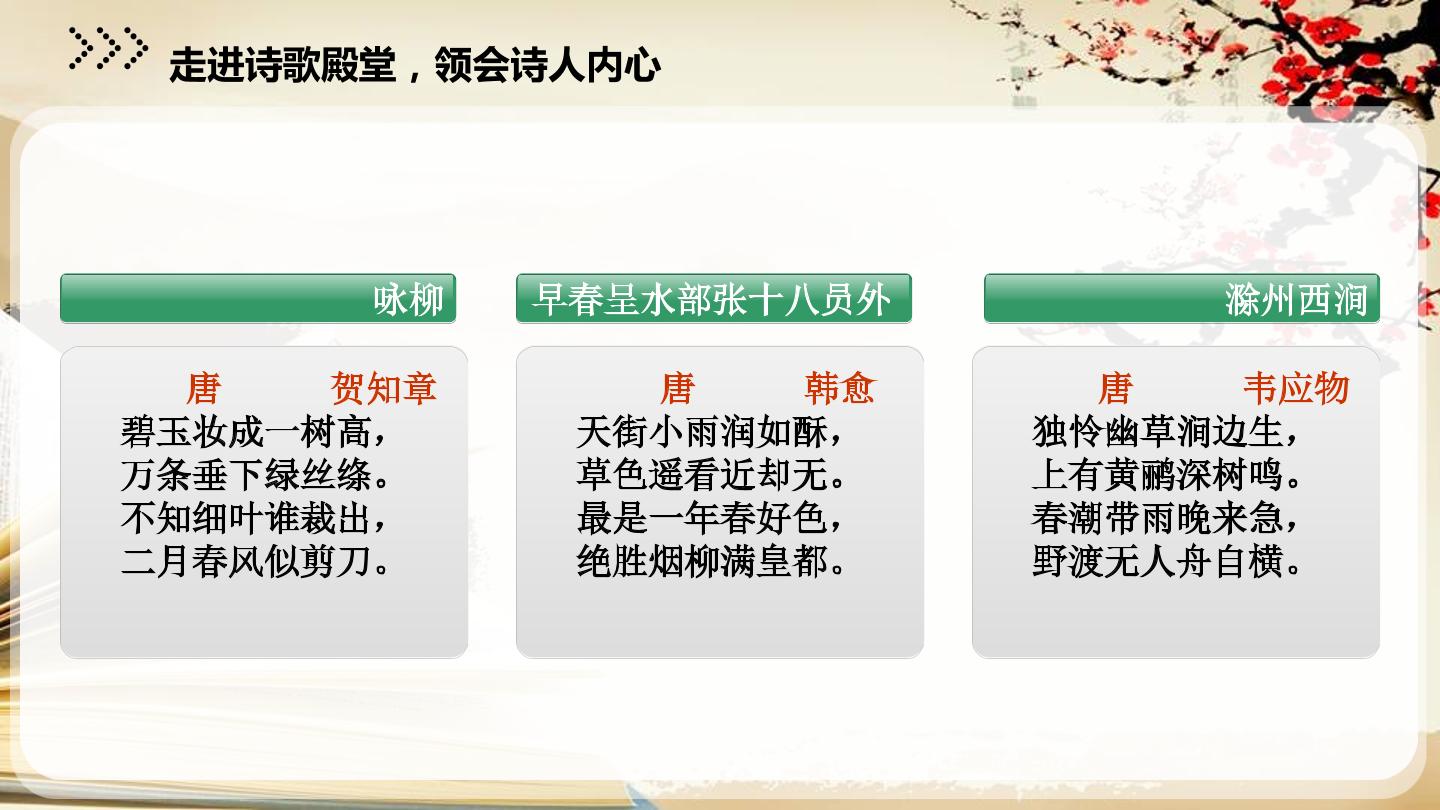 走进诗歌殿堂，领会诗人内心

咏柳

唐 贺知章
碧玉妆成一树高，
万条垂下绿丝绦。
不知细叶谁裁出，
二月春风似剪刀。

早春呈水部张十八员外

唐 韩愈
天街小雨润如酥，
草色遥看近却无。
最是一年春好色，
绝胜烟柳满皇都。

滁州西涧

唐 韦应物
独怜幽草涧边生，
上有黄鹂深树鸣。
春潮带雨晚来急，
野渡无人舟自横。